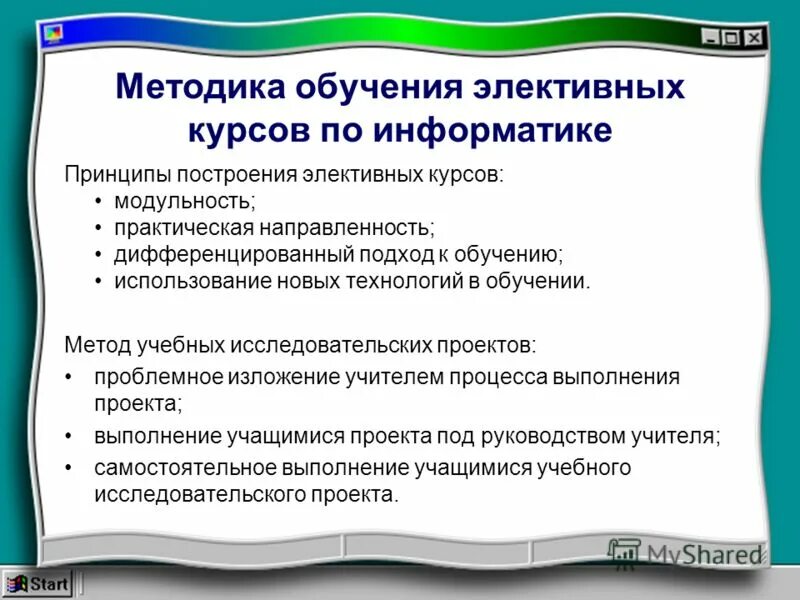 Методика обучения элективных курсов по информатике

Принципы построения элективных курсов:
• модульность;
• практическая направленность;
• дифференцированный подход к обучению;
• использование новых технологий в обучении.

Метод учебных исследовательских проектов:
• проблемное изложение учителем процесса выполнения проекта;
• выполнение учащимися проекта под руководством учителя;
• самостоятельное выполнение учащимися учебного исследовательского проекта.

MyShared

Start